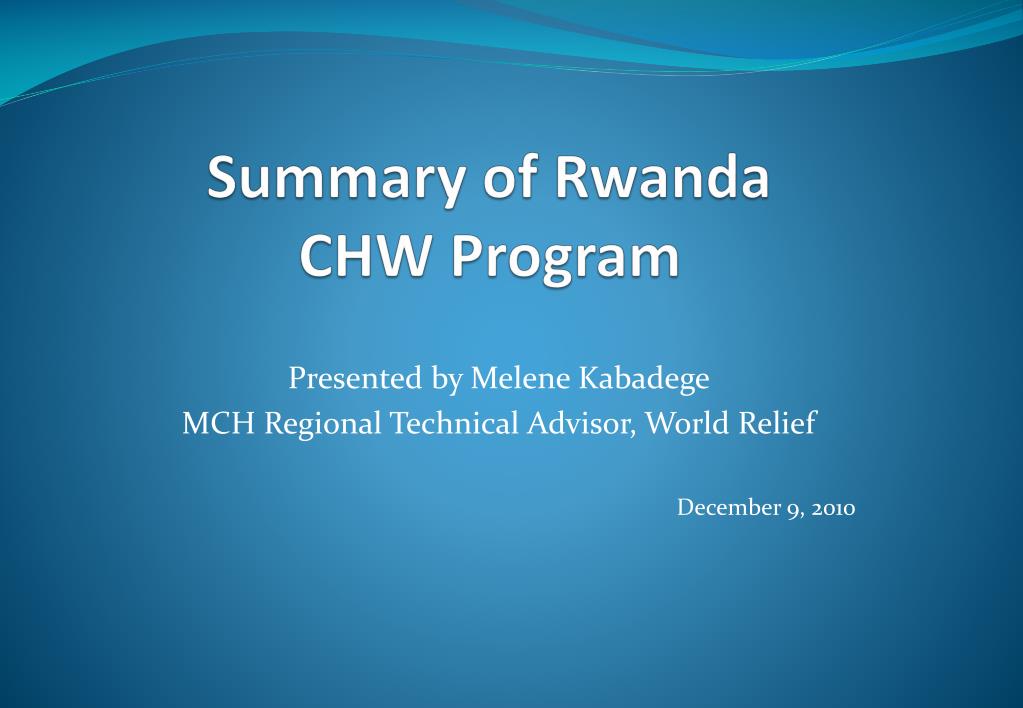 Summary of Rwanda CHW Program

Presented by Melene Kabadege
MCH Regional Technical Advisor, World Relief

December 9, 2010